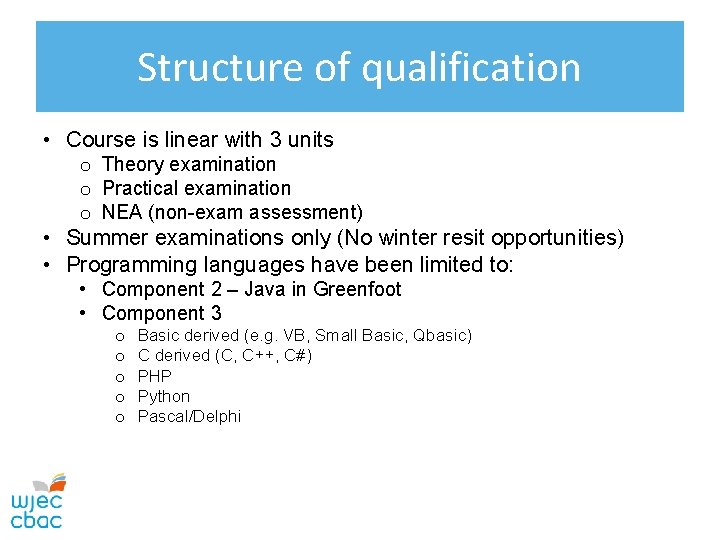 Structure of qualification

• Course is linear with 3 units
  o Theory examination
  o Practical examination
  o NEA (non-exam assessment)
• Summer examinations only (No winter resit opportunities)
• Programming languages have been limited to:
  • Component 2 – Java in Greenfoot
  • Component 3
    o Basic derived (e.g. VB, Small Basic, Qbasic)
    o C derived (C, C++, C#)
    o PHP
    o Python
    o Pascal/Delphi

wjec
cbac